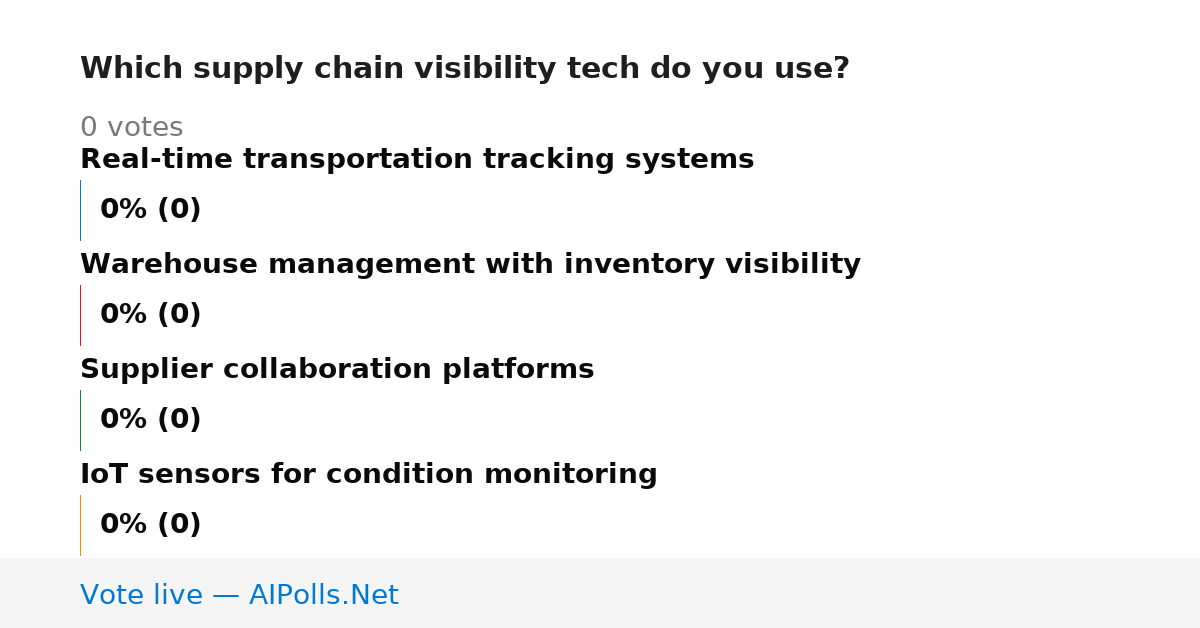 Which supply chain visibility tech do you use?

0 votes

Real-time transportation tracking systems

0% (0)

Warehouse management with inventory visibility

0% (0)

Supplier collaboration platforms

0% (0)

IoT sensors for condition monitoring

0% (0)

Vote live — AIPolls.Net